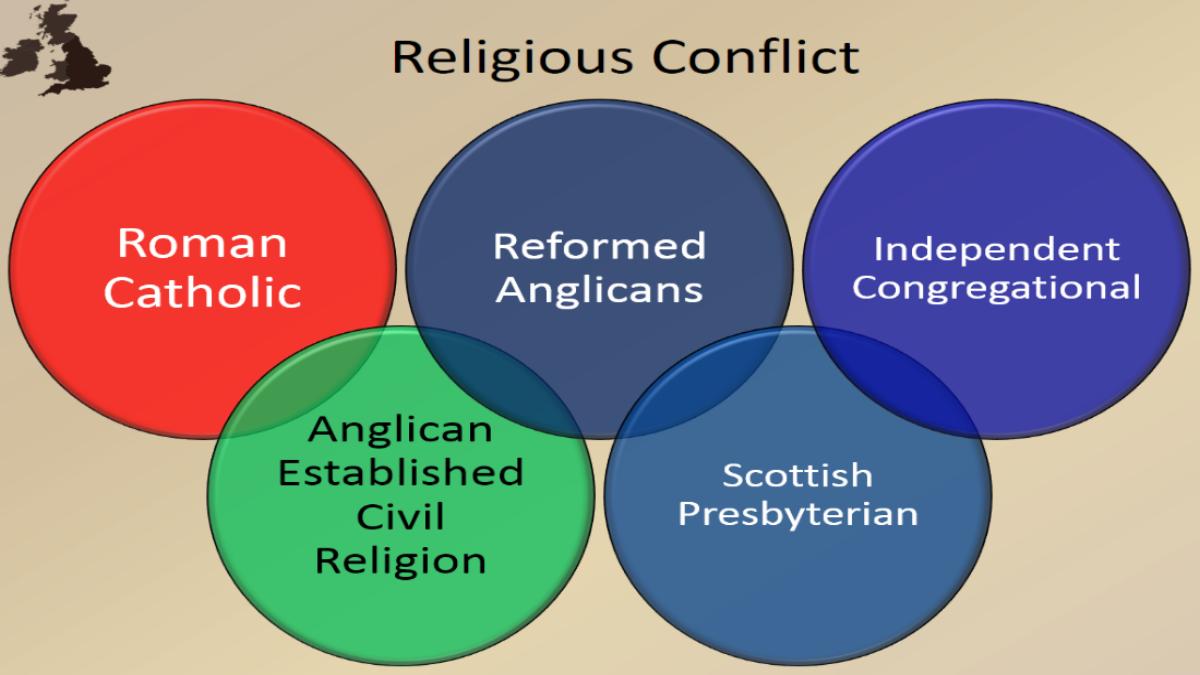 Religious Conflict

Roman Catholic

Reformed Anglicans

Independent Congregational

Anglican Established Civil Religion

Scottish Presbyterian